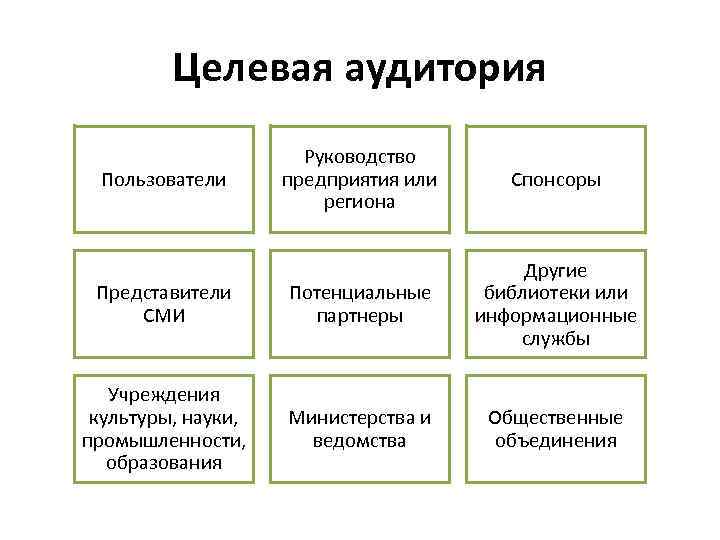 Целевая аудитория

Пользователи

Руководство предприятия или региона

Спонсоры

Представители СМИ

Потенциальные партнеры

Другие библиотеки или информационные службы

Учреждения культуры, науки, промышленности, образования

Министерства и ведомства

Общественные объединения